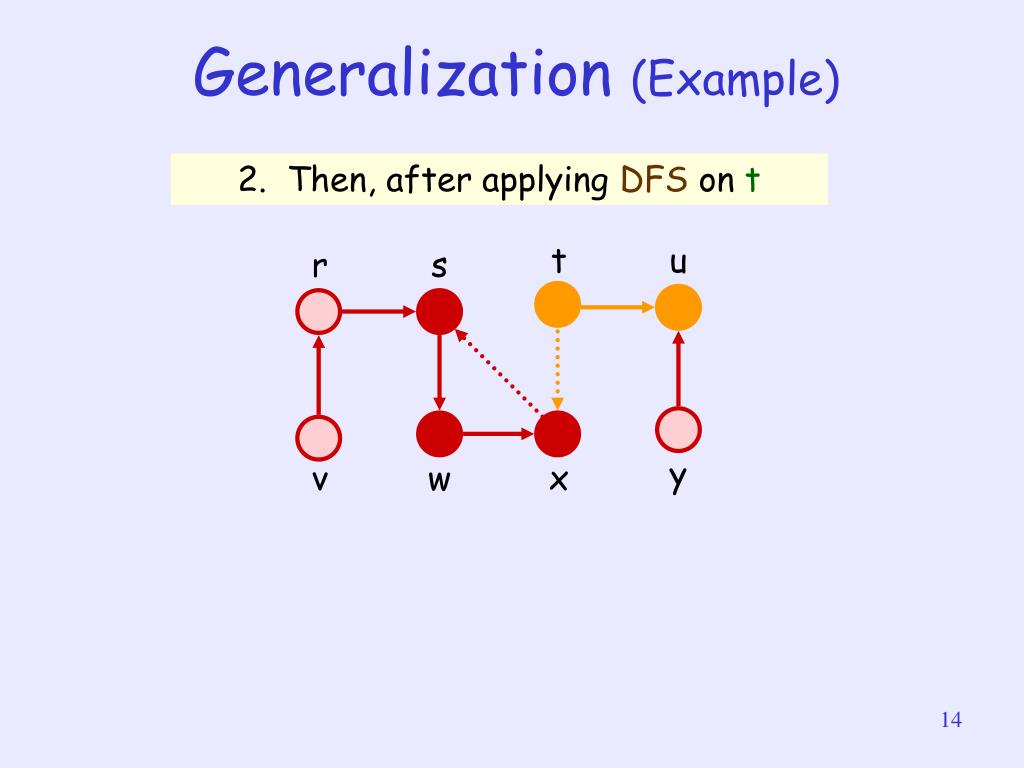 Generalization (Example)

2. Then, after applying DFS on t

r s t u

v w x y

14